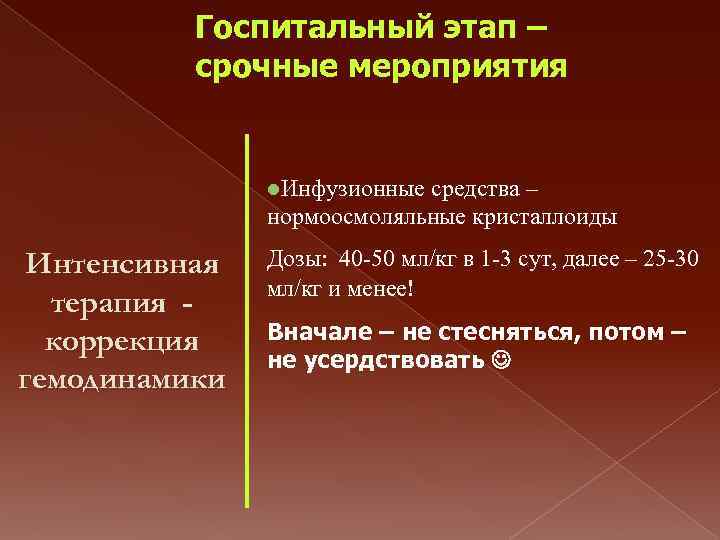 Госпитальный этап – срочные мероприятия

Интенсивная терапия - коррекция гемодинамики

●Инфузионные средства – нормоосмоляльные кристаллоиды

Дозы: 40-50 мл/кг в 1-3 сут, далее – 25-30 мл/кг и менее!

Вначале – не стесняться, потом – не усердствовать ☺